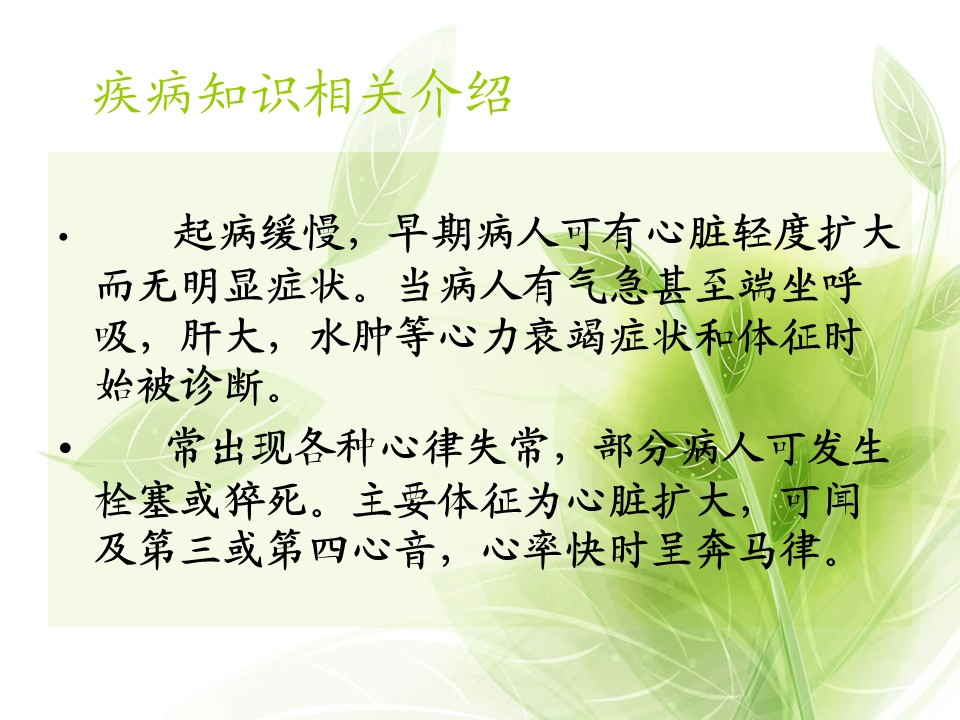 疾病知识相关介绍

• 起病缓慢，早期病人可有心脏轻度扩大而无明显症状。当病人有气急甚至端坐呼吸，肝大，水肿等心力衰竭症状和体征时始被诊断。

• 常出现各种心律失常，部分病人可发生栓塞或猝死。主要体征为心脏扩大，可闻及第三或第四心音，心率快时呈奔马律。